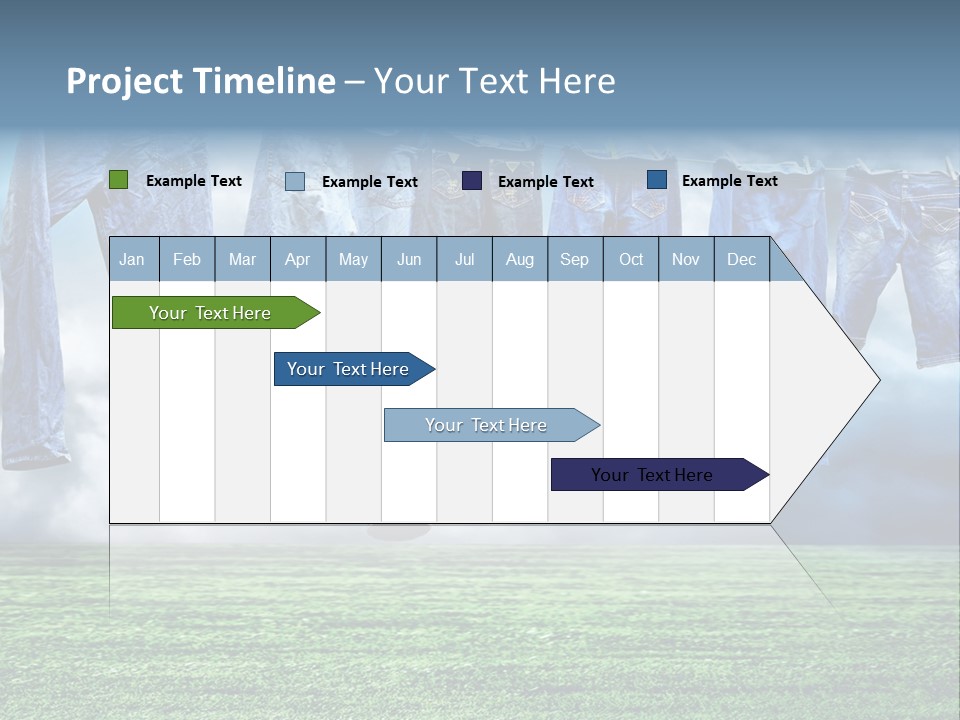 Project Timeline – Your Text Here

Example Text Example Text Example Text Example Text

| Jan | Feb | Mar | Apr | May | Jun | Jul | Aug | Sep | Oct | Nov | Dec |
|---|---|---|---|---|---|---|---|---|---|---|---|

Your Text Here

Your Text Here

Your Text Here

Your Text Here